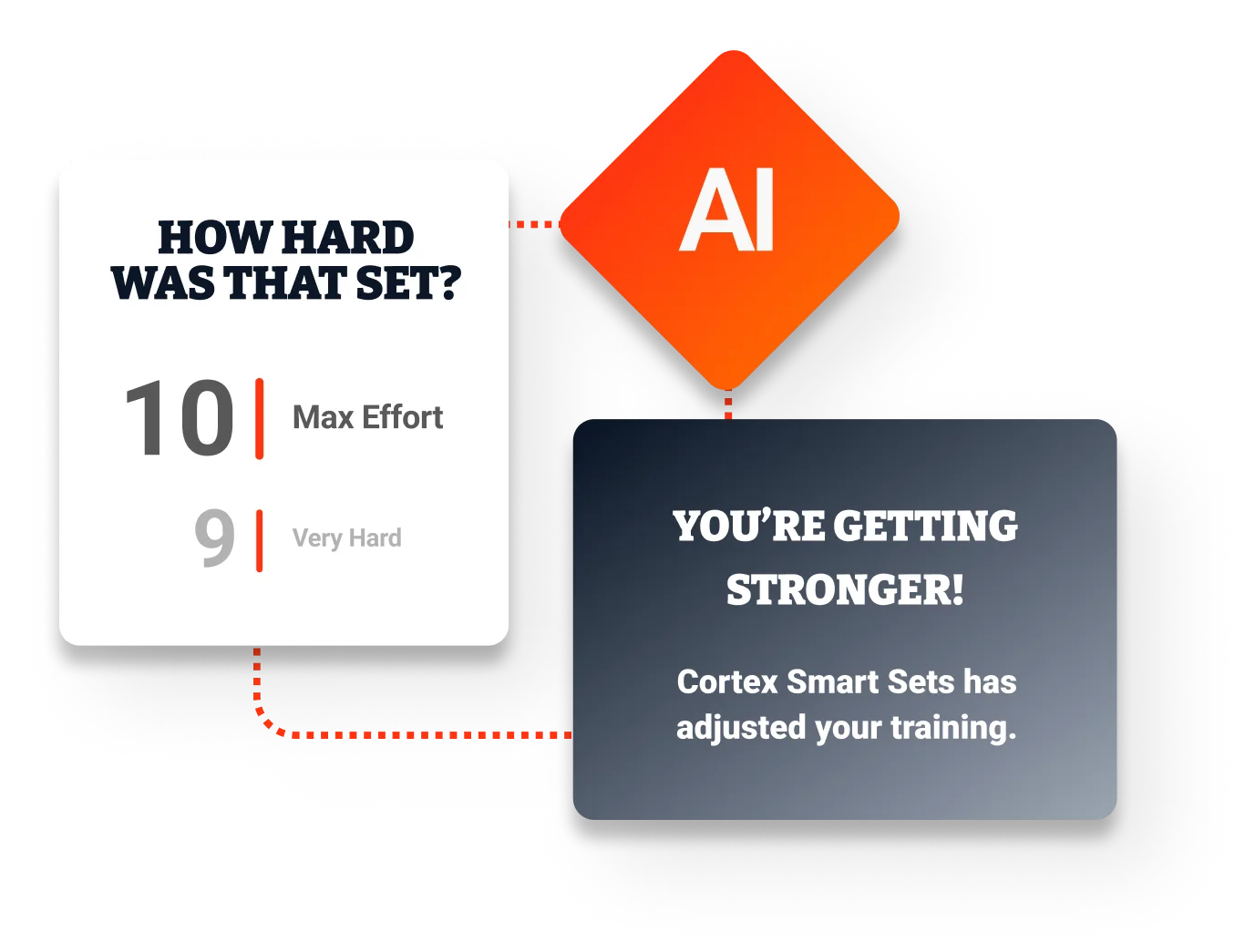 HOW HARD WAS THAT SET?

10 Max Effort

9 Very Hard

AI

YOU'RE GETTING STRONGER!

Cortex Smart Sets has adjusted your training.